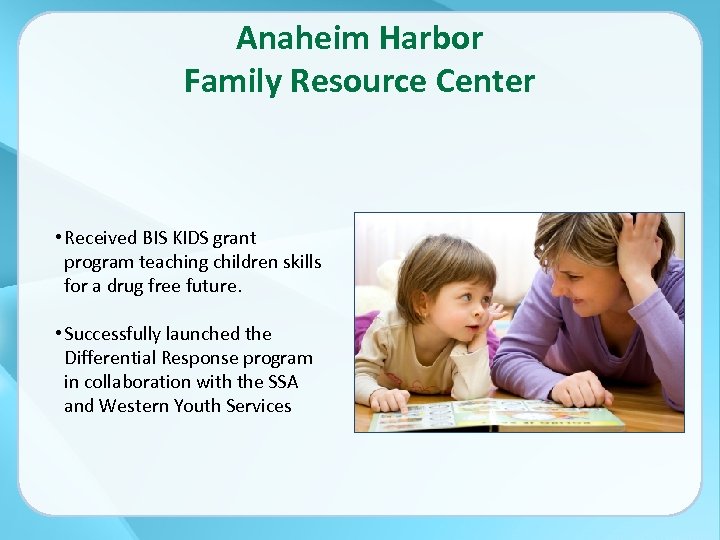 Anaheim Harbor
Family Resource Center

• Received BIS KIDS grant program teaching children skills for a drug free future.

• Successfully launched the Differential Response program in collaboration with the SSA and Western Youth Services